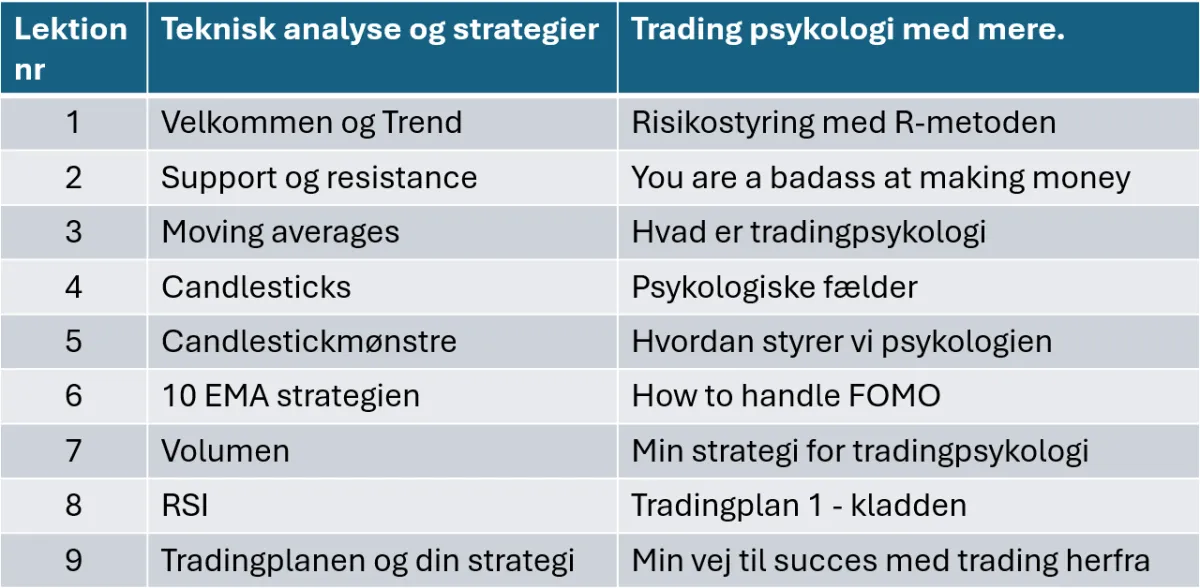 | Lektion nr | Teknisk analyse og strategier | Trading psykologi med mere. |
|---|---|---|
| 1 | Velkommen og Trend | Risikostyring med R-metoden |
| 2 | Support og resistance | You are a badass at making money |
| 3 | Moving averages | Hvad er tradingpsykologi |
| 4 | Candlesticks | Psykologiske fælder |
| 5 | Candlestickmønstre | Hvordan styrer vi psykologien |
| 6 | 10 EMA strategien | How to handle FOMO |
| 7 | Volumen | Min strategi for tradingpsykologi |
| 8 | RSI | Tradingplan 1 - kladden |
| 9 | Tradingplanen og din strategi | Min vej til succes med trading herfra |